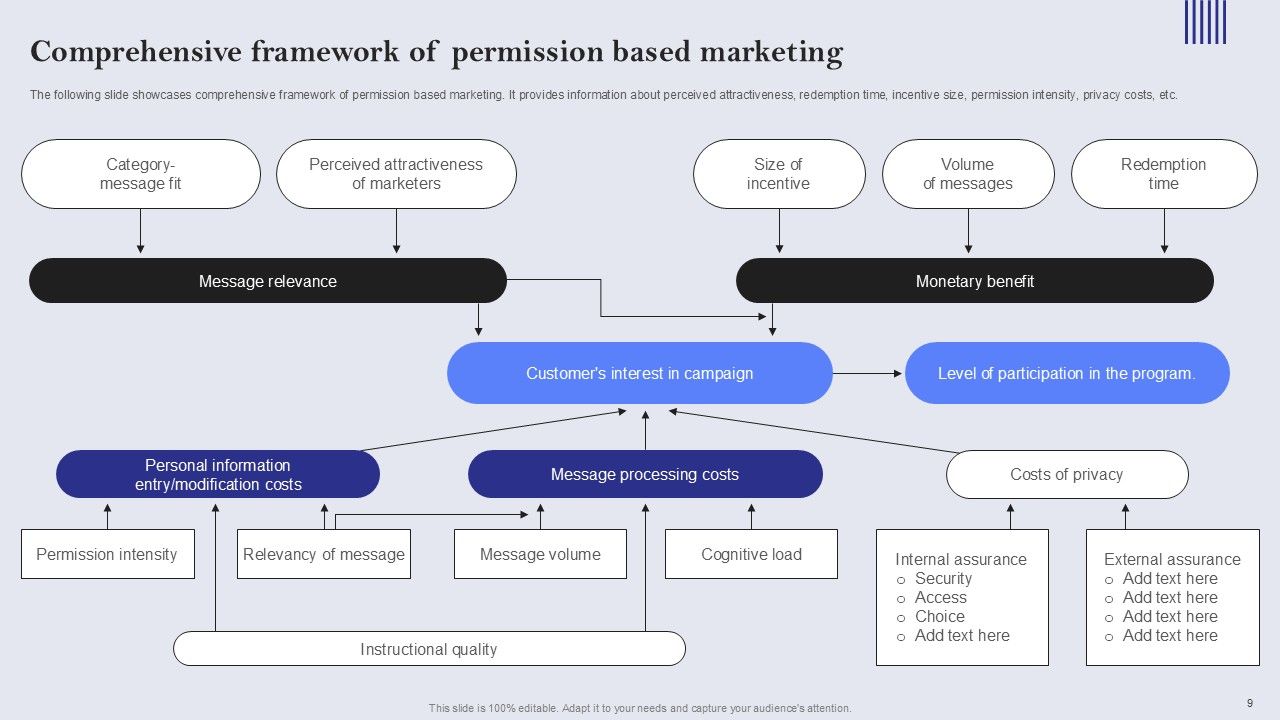 Comprehensive framework of permission based marketing

The following slide showcases comprehensive framework of permission based marketing. It provides information about perceived attractiveness, redemption time, incentive size, permission intensity, privacy costs, etc.

Category-message fit

Perceived attractiveness of marketers

Size of incentive

Volume of messages

Redemption time

Message relevance

Monetary benefit

Customer's interest in campaign

Level of participation in the program.

Personal information entry/modification costs

Message processing costs

Costs of privacy

Permission intensity

Relevancy of message

Message volume

Cognitive load

Internal assurance
o Security
o Access
o Choice
o Add text here

External assurance
o Add text here
o Add text here
o Add text here
o Add text here

Instructional quality

This slide is 100% editable. Adapt it to your needs and capture your audience's attention.

9